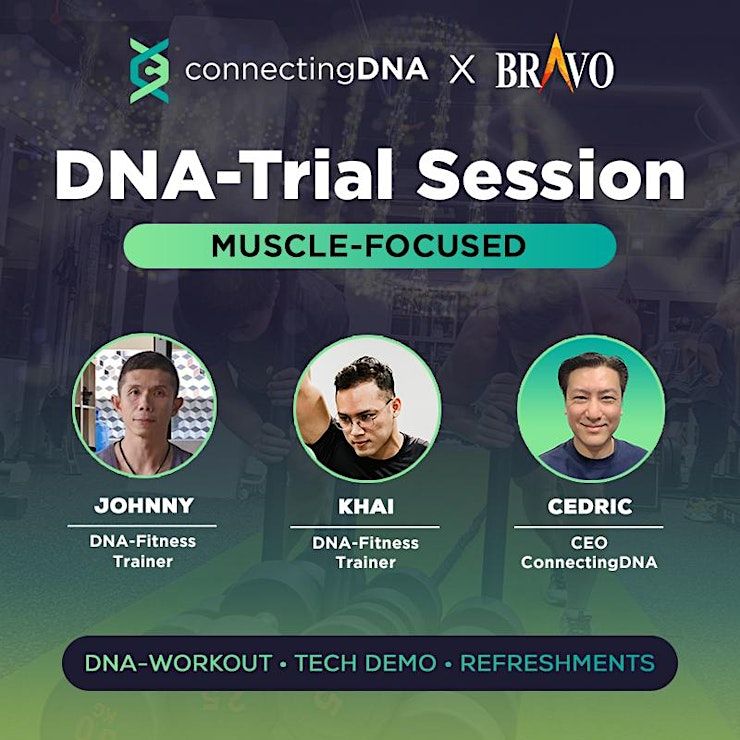 connectingDNA X BRAVO

DNA-Trial Session

MUSCLE-FOCUSED

JOHNNY
DNA-Fitness Trainer

KHAI
DNA-Fitness Trainer

CEDRIC
CEO ConnectingDNA

DNA-WORKOUT • TECH DEMO • REFRESHMENTS